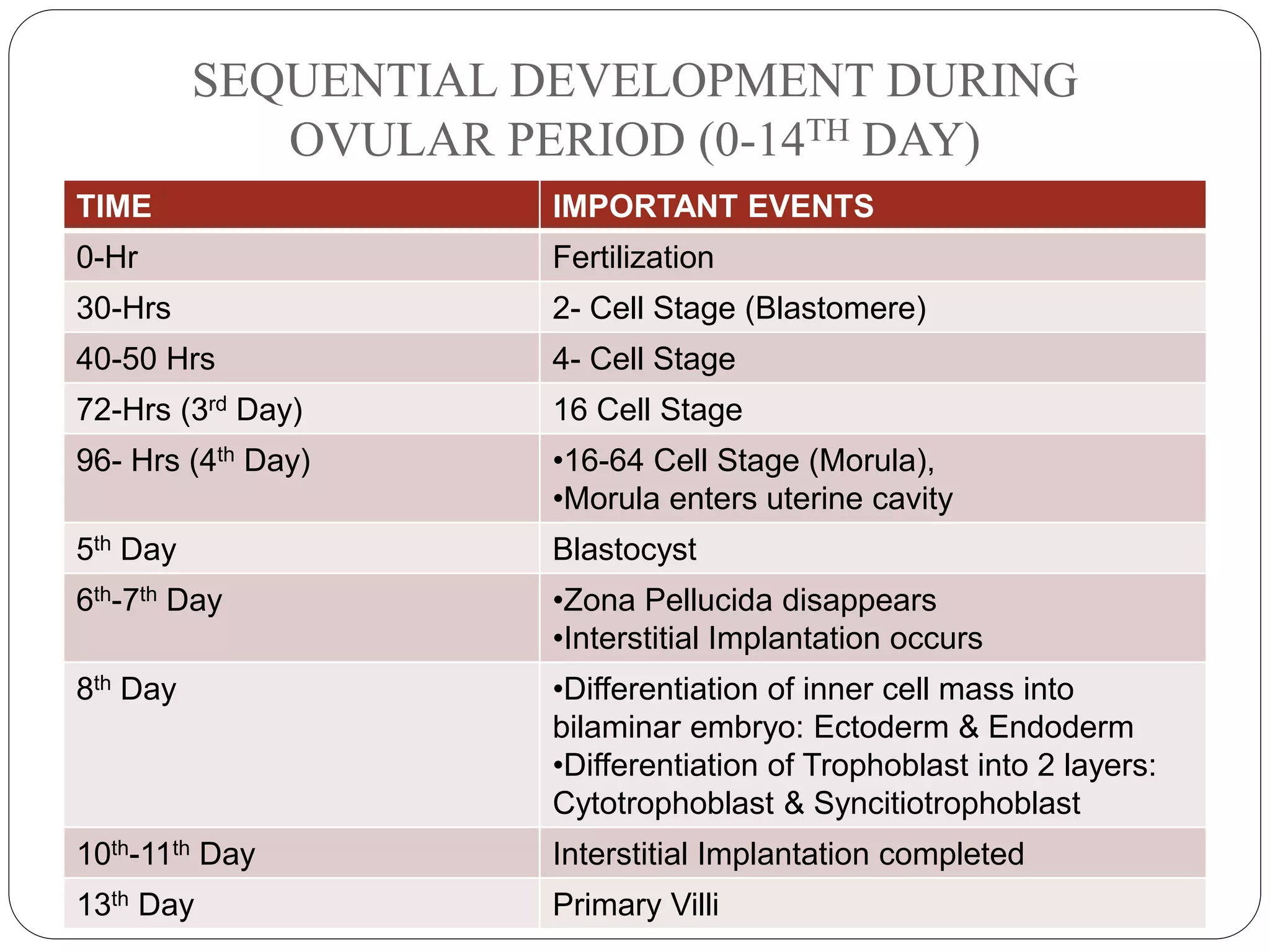 SEQUENTIAL DEVELOPMENT DURING OVULAR PERIOD (0-14$^{TH}$ DAY)

| TIME | IMPORTANT EVENTS |
|---|---|
| 0-Hr | Fertilization |
| 30-Hrs | 2- Cell Stage (Blastomere) |
| 40-50 Hrs | 4- Cell Stage |
| 72-Hrs (3$^{rd}$ Day) | 16 Cell Stage |
| 96- Hrs (4$^{th}$ Day) | •16-64 Cell Stage (Morula), •Morula enters uterine cavity |
| 5$^{th}$ Day | Blastocyst |
| 6$^{th}$-7$^{th}$ Day | •Zona Pellucida disappears •Interstitial Implantation occurs |
| 8$^{th}$ Day | •Differentiation of inner cell mass into bilaminar embryo: Ectoderm & Endoderm •Differentiation of Trophoblast into 2 layers: Cytotrophoblast & Syncitiotrophoblast |
| 10$^{th}$-11$^{th}$ Day | Interstitial Implantation completed |
| 13$^{th}$ Day | Primary Villi |